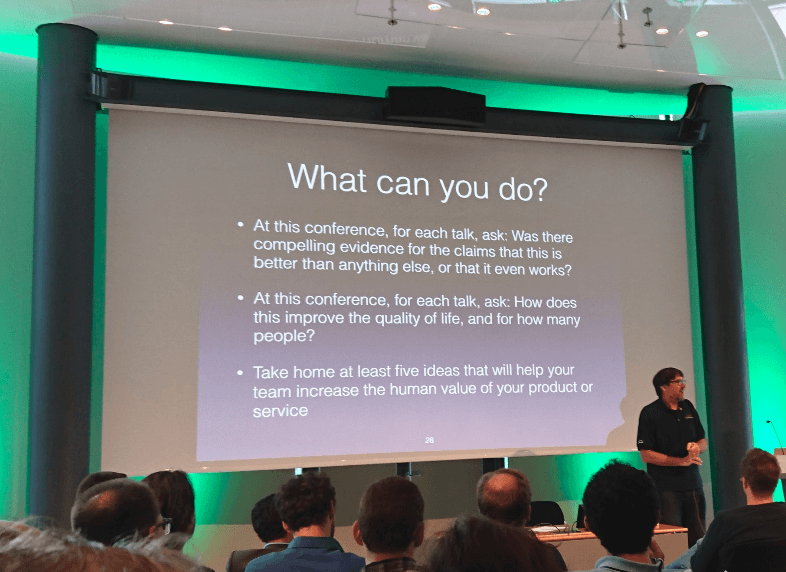 What can you do?

• At this conference, for each talk, ask: Was there compelling evidence for the claims that this is better than anything else, or that it even works?

• At this conference, for each talk, ask: How does this improve the quality of life, and for how many people?

• Take home at least five ideas that will help your team increase the human value of your product or service

26